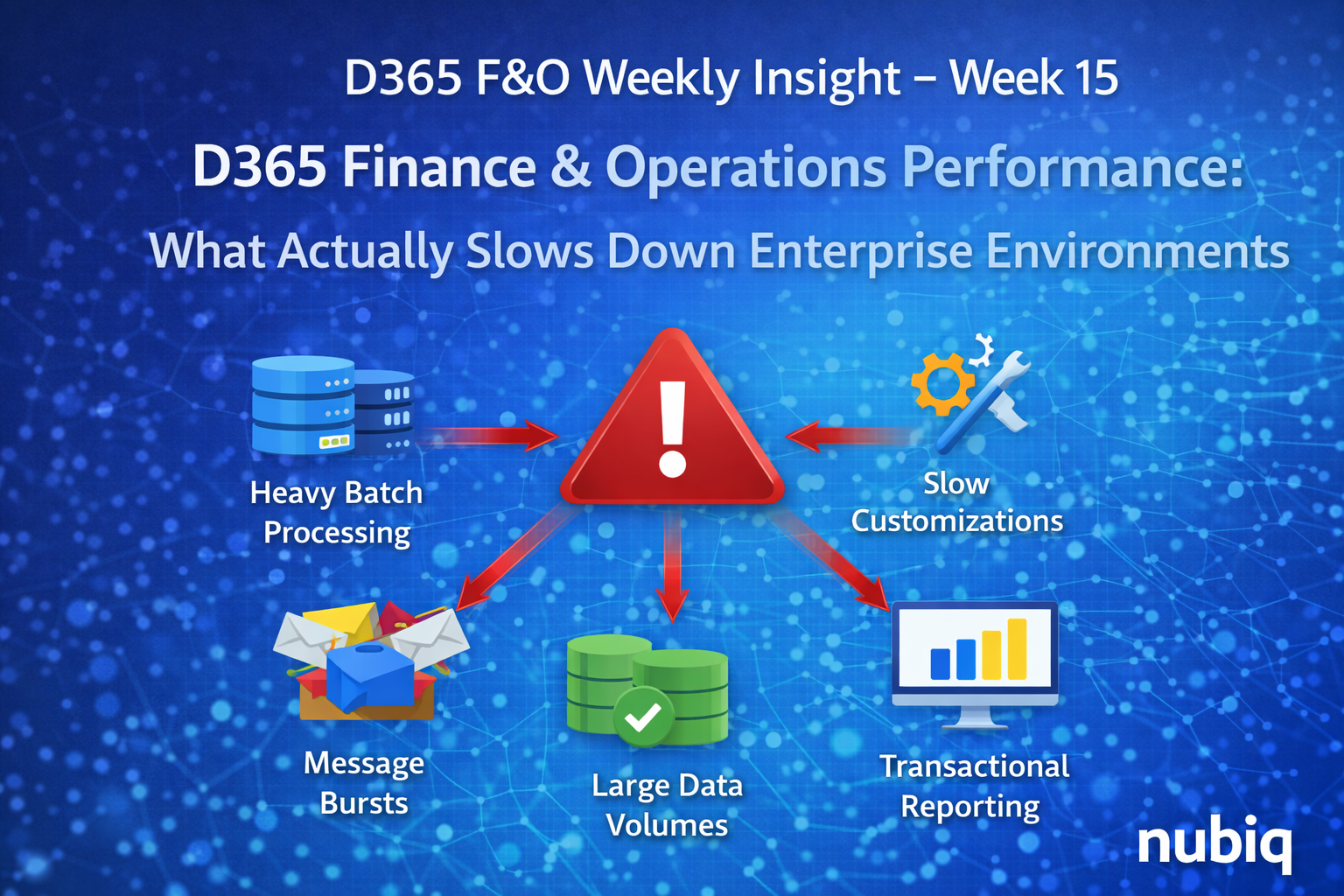 D365 F&O Weekly Insight – Week 15

D365 Finance & Operations Performance:

What Actually Slows Down Enterprise Environments

Heavy Batch Processing

Slow Customizations

Message Bursts

Large Data Volumes

Transactional Reporting

nubiq